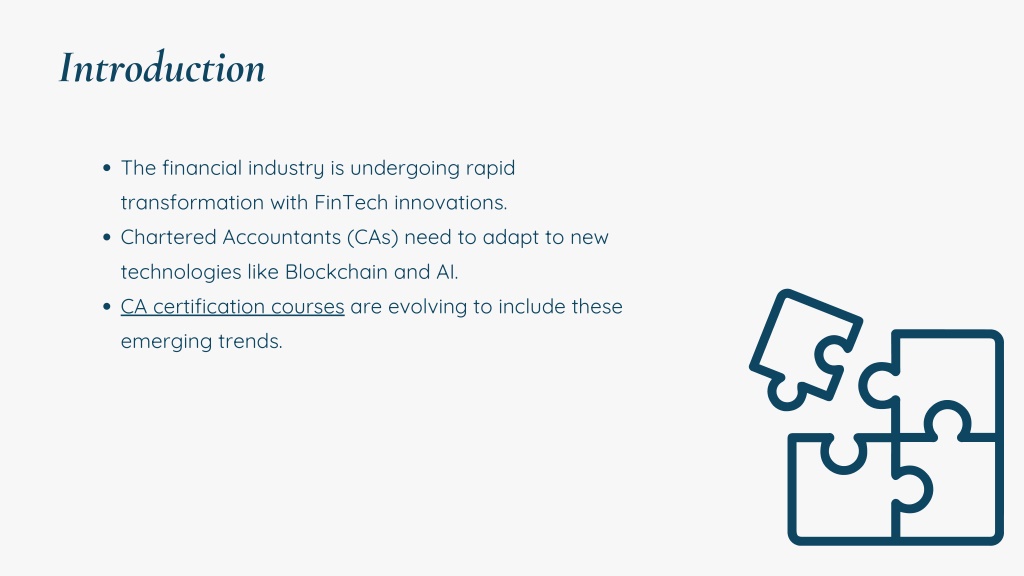 Introduction

• The financial industry is undergoing rapid transformation with FinTech innovations.
• Chartered Accountants (CAs) need to adapt to new technologies like Blockchain and AI.
• CA certification courses are evolving to include these emerging trends.